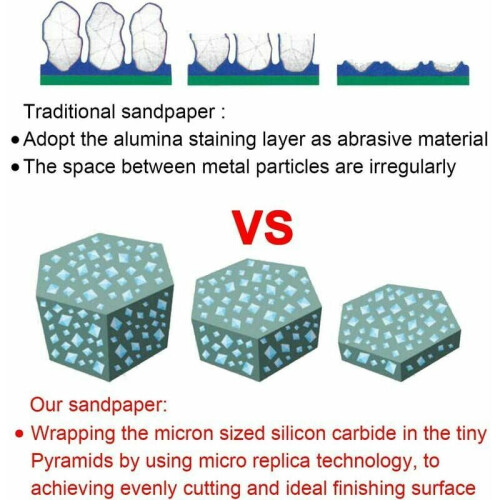 Traditional sandpaper :
• Adopt the alumina staining layer as abrasive material
• The space between metal particles are irregularly

VS

Our sandpaper:
• Wrapping the micron sized silicon carbide in the tiny Pyramids by using micro replica technology, to achieving evenly cutting and ideal finishing surface